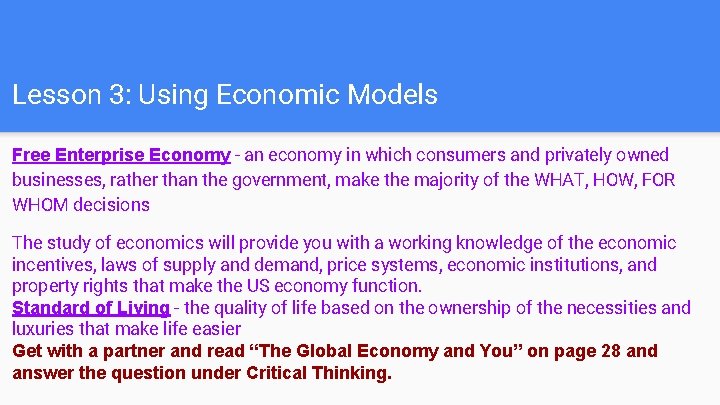 Lesson 3: Using Economic Models

Free Enterprise Economy - an economy in which consumers and privately owned businesses, rather than the government, make the majority of the WHAT, HOW, FOR WHOM decisions

The study of economics will provide you with a working knowledge of the economic incentives, laws of supply and demand, price systems, economic institutions, and property rights that make the US economy function.

Standard of Living - the quality of life based on the ownership of the necessities and luxuries that make life easier

Get with a partner and read “The Global Economy and You” on page 28 and answer the question under Critical Thinking.